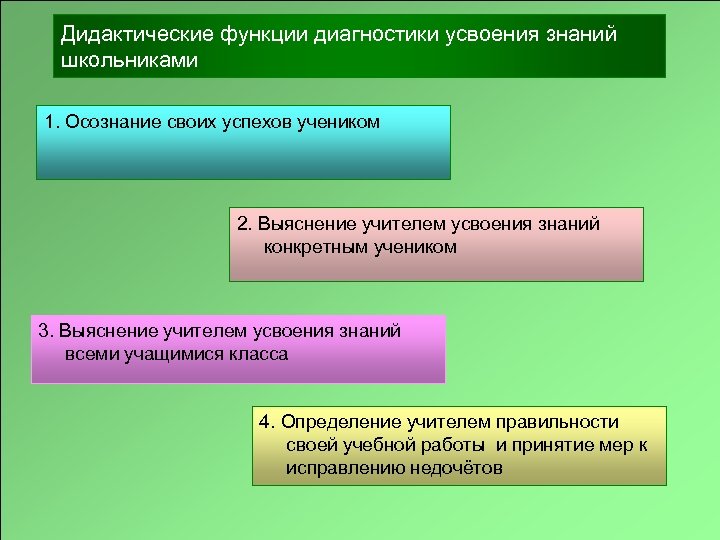 Дидактические функции диагностики усвоения знаний школьниками

1. Осознание своих успехов учеником

2. Выяснение учителем усвоения знаний конкретным учеником

3. Выяснение учителем усвоения знаний всеми учащимися класса

4. Определение учителем правильности своей учебной работы и принятие мер к исправлению недочётов